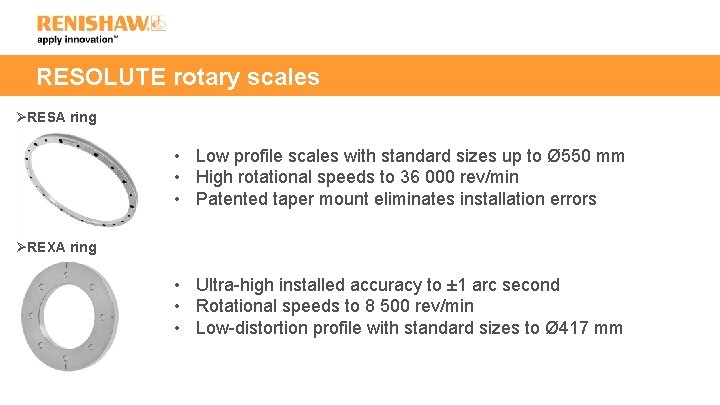 RENISHAW
apply innovation™

RESOLUTE rotary scales

➢RESA ring

• Low profile scales with standard sizes up to Ø550 mm
• High rotational speeds to 36 000 rev/min
• Patented taper mount eliminates installation errors

➢REXA ring

• Ultra-high installed accuracy to ±1 arc second
• Rotational speeds to 8 500 rev/min
• Low-distortion profile with standard sizes to Ø417 mm